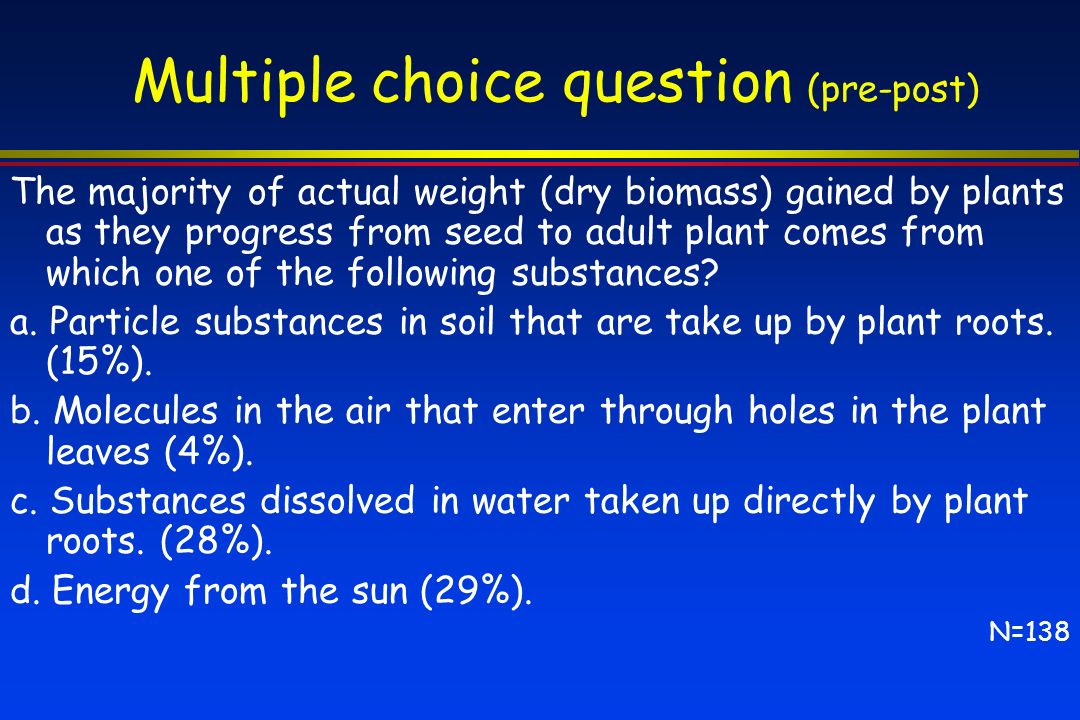 Multiple choice question (pre-post)

The majority of actual weight (dry biomass) gained by plants as they progress from seed to adult plant comes from which one of the following substances?

a. Particle substances in soil that are take up by plant roots. (15%).

b. Molecules in the air that enter through holes in the plant leaves (4%).

c. Substances dissolved in water taken up directly by plant roots. (28%).

d. Energy from the sun (29%).

N=138